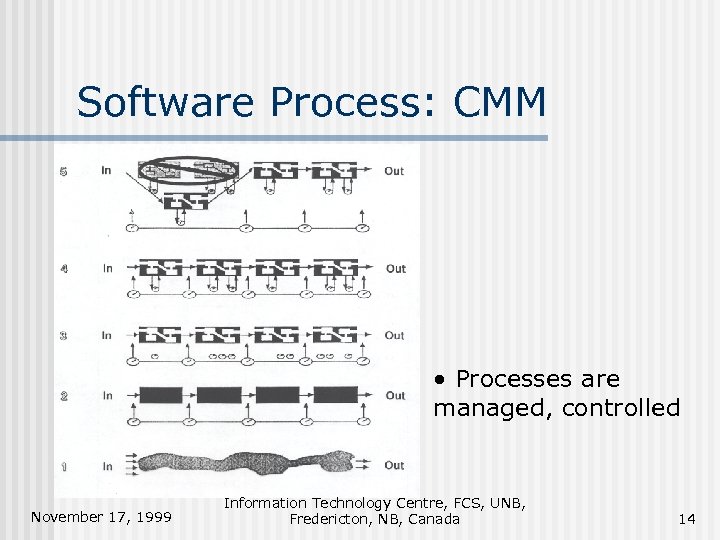 Software Process: CMM

5 In Out

4 In Out

3 In Out

2 In Out

1 In Out

• Processes are managed, controlled

November 17, 1999

Information Technology Centre, FCS, UNB, Fredericton, NB, Canada

14